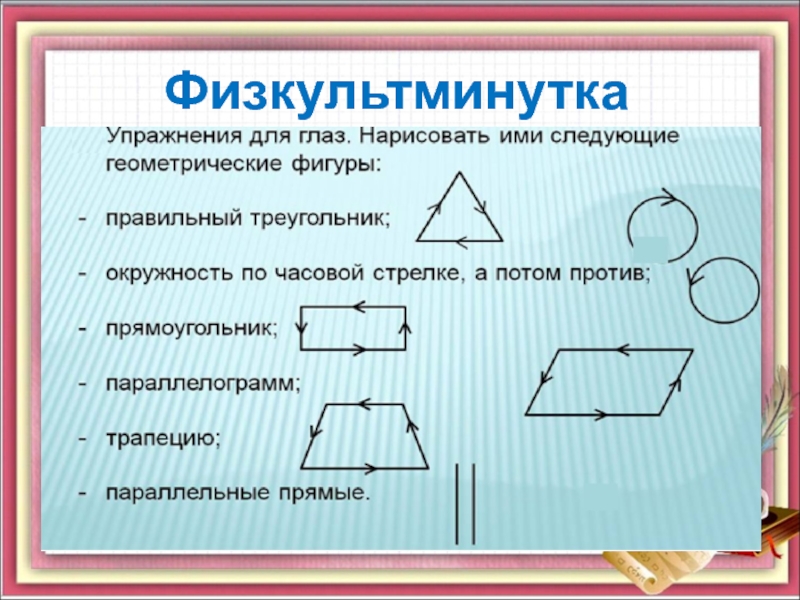 Физкультминутка

Упражнения для глаз. Нарисовать ими следующие геометрические фигуры:

- правильный треугольник;

- окружность по часовой стрелке, а потом против;

- прямоугольник;

- параллелограмм;

- трапецию;

- параллельные прямые.